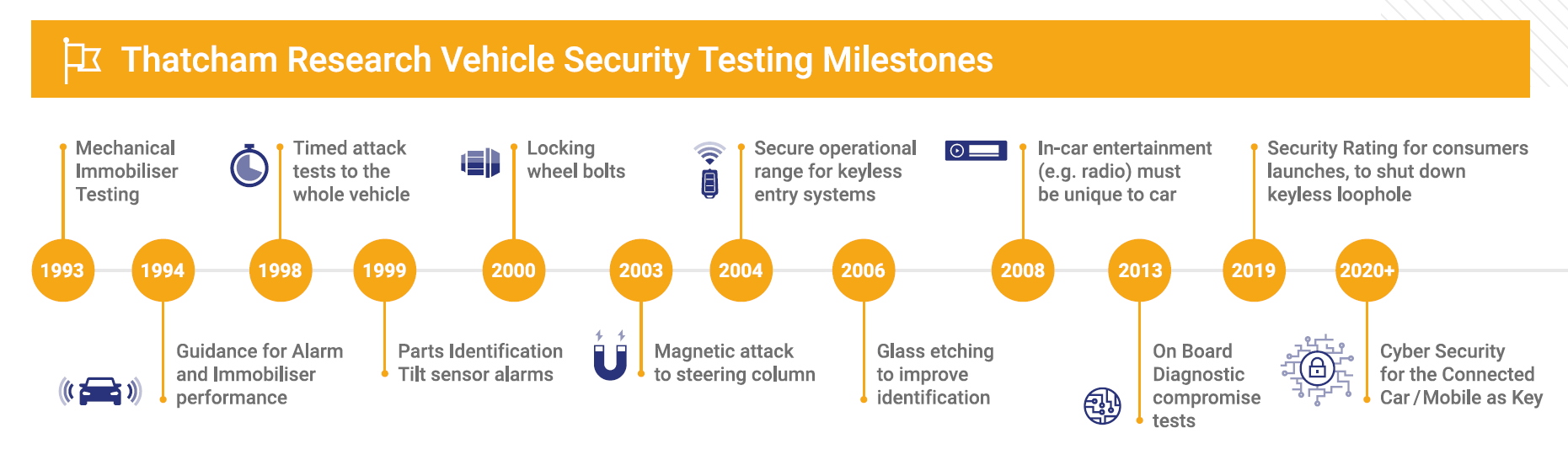 Thatcham Research Vehicle Security Testing Milestones

Mechanical Immobiliser Testing

Timed attack tests to the whole vehicle

Locking wheel bolts

Secure operational range for keyless entry systems

In-car entertainment (e.g. radio) must be unique to car

Security Rating for consumers launches, to shut down keyless loophole

1993
1994
1998
1999
2000
2003
2004
2006
2008
2013
2019
2020+

Guidance for Alarm and Immobiliser performance

Parts Identification Tilt sensor alarms

Magnetic attack to steering column

Glass etching to improve identification

On Board Diagnostic compromise tests

Cyber Security for the Connected Car / Mobile as Key